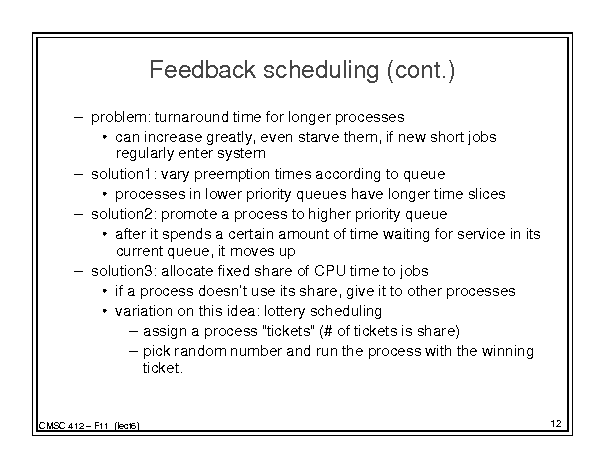 Feedback scheduling (cont.)

– problem: turnaround time for longer processes
  • can increase greatly, even starve them, if new short jobs regularly enter system
– solution1: vary preemption times according to queue
  • processes in lower priority queues have longer time slices
– solution2: promote a process to higher priority queue
  • after it spends a certain amount of time waiting for service in its current queue, it moves up
– solution3: allocate fixed share of CPU time to jobs
  • if a process doesn't use its share, give it to other processes
  • variation on this idea: lottery scheduling
    – assign a process "tickets" (# of tickets is share)
    – pick random number and run the process with the winning ticket.

CMSC 412 – F11 (lect5)

12